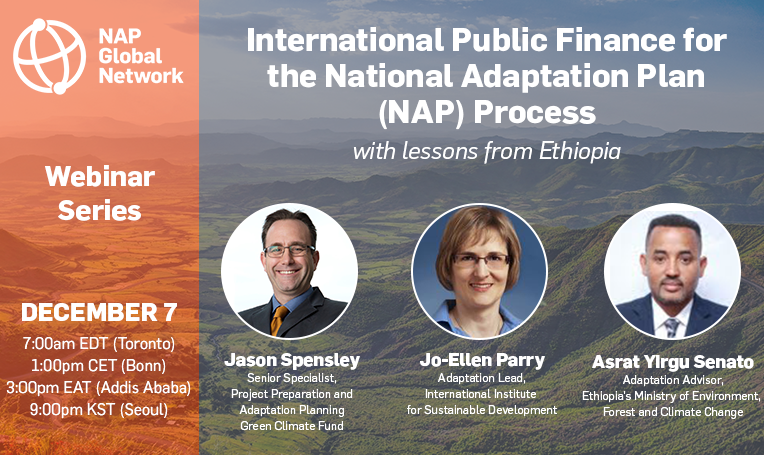 NAP Global Network

Webinar Series

DECEMBER 7
7:00am EDT (Toronto)
1:00pm CET (Bonn)
3:00pm EAT (Addis Ababa)
9:00pm KST (Seoul)

International Public Finance for the National Adaptation Plan (NAP) Process

with lessons from Ethiopia

Jason Spensley
Senior Specialist, Project Preparation and Adaptation Planning Green Climate Fund

Jo-Ellen Parry
Adaptation Lead, International Institute for Sustainable Development

Asrat Yirgu Senato
Adaptation Advisor, Ethiopia's Ministry of Environment, Forest and Climate Change